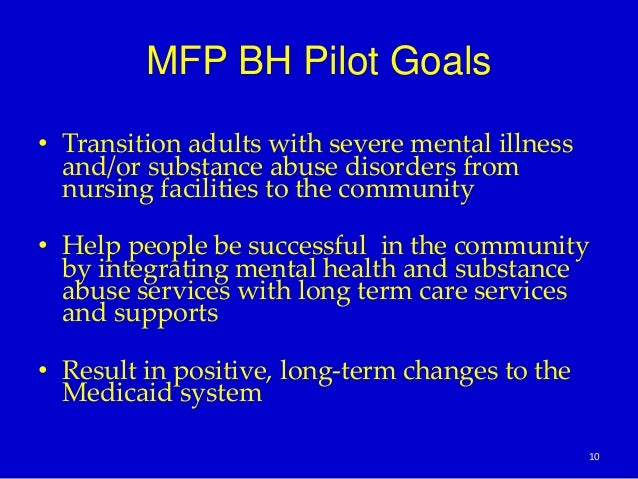 MFP BH Pilot Goals

• Transition adults with severe mental illness and/or substance abuse disorders from nursing facilities to the community

• Help people be successful  in the community by integrating mental health and substance abuse services with long term care services and supports

• Result in positive, long-term changes to the Medicaid system

10